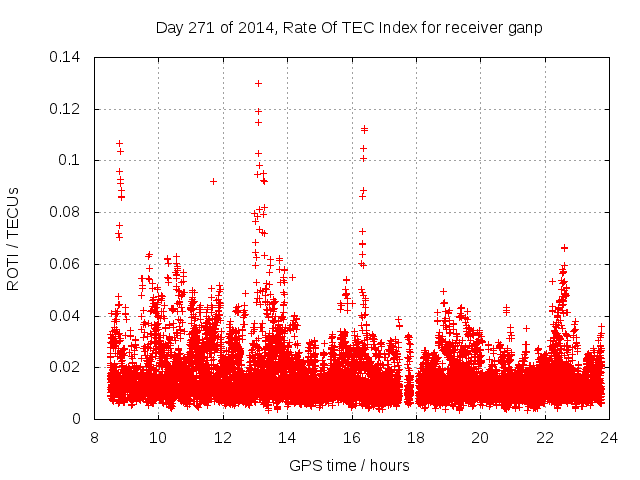 Day 271 of 2014, Rate Of TEC Index for receiver ganp

ROTI / TECUs

0.14
0.12
0.1
0.08
0.06
0.04
0.02
0

8 10 12 14 16 18 20 22 24

GPS time / hours